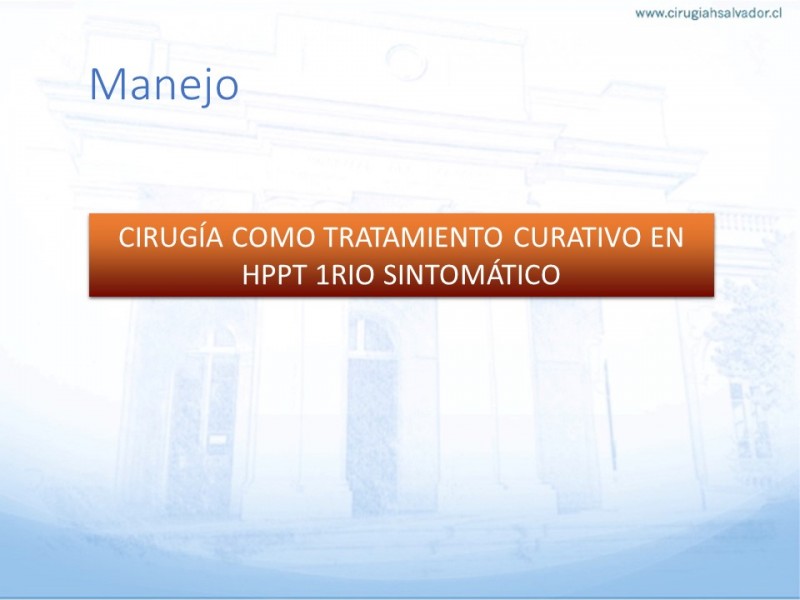 www.cirugiahsalvador.cl

Manejo

CIRUGÍA COMO TRATAMIENTO CURATIVO EN HPPT 1RIO SINTOMÁTICO